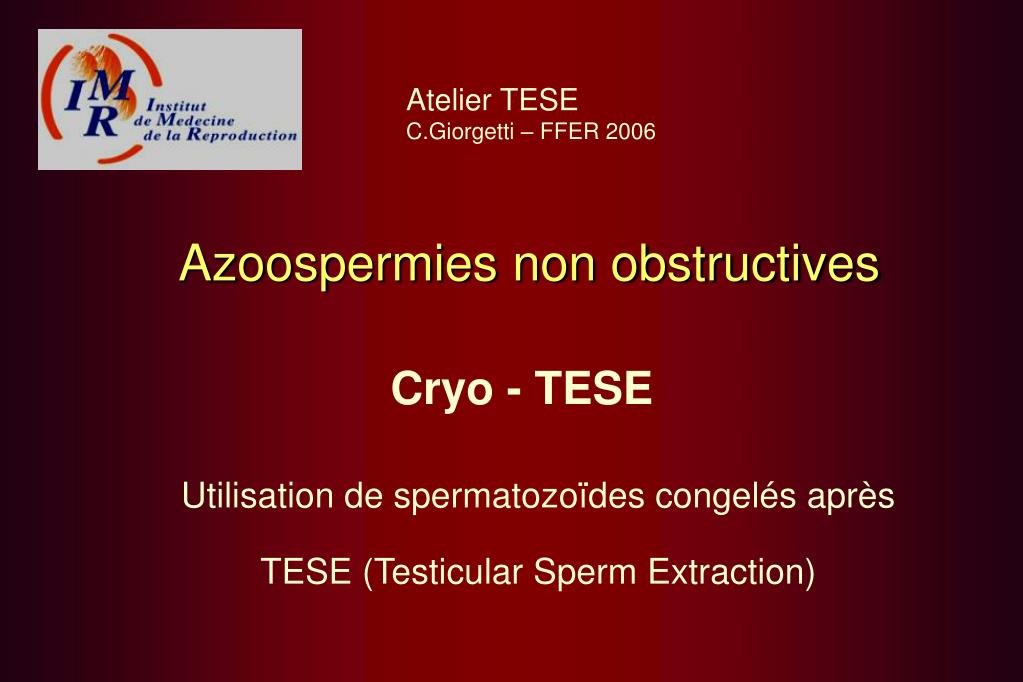 IMR Institut de Medecine de la Reproduction

Atelier TESE
C.Giorgetti – FFER 2006

Azoospermies non obstructives

Cryo - TESE

Utilisation de spermatozoïdes congelés après

TESE (Testicular Sperm Extraction)